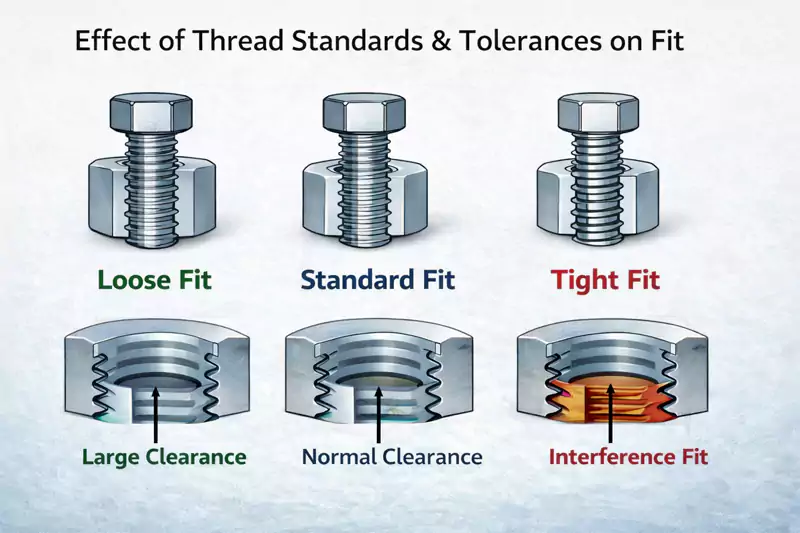 Effect of Thread Standards & Tolerances on Fit

Loose Fit

Standard Fit

Tight Fit

Large Clearance

Normal Clearance

Interference Fit